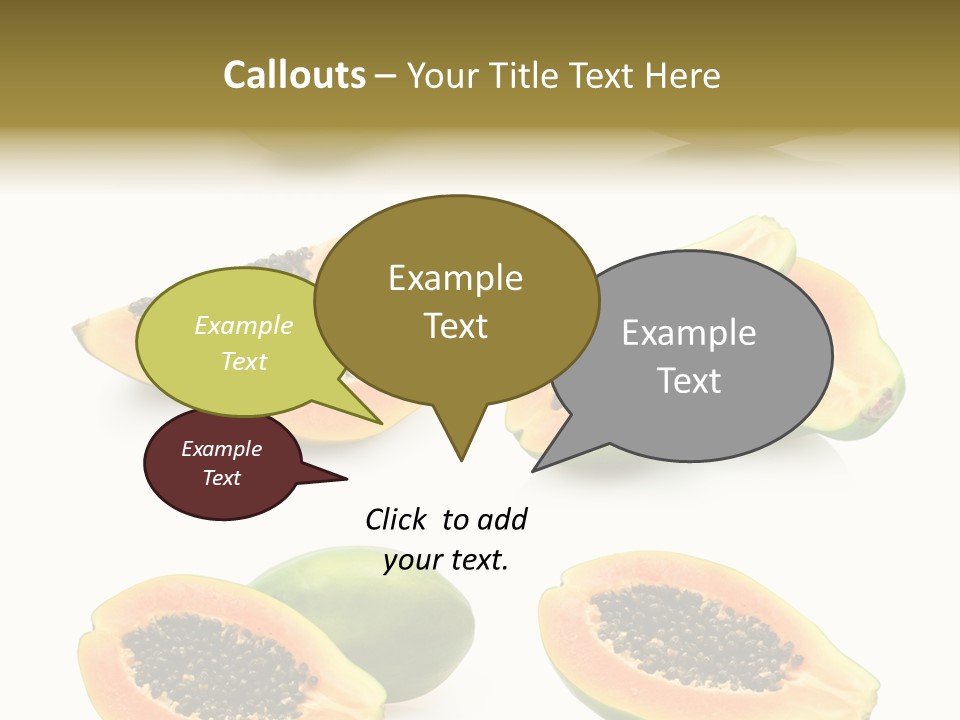 Callouts – Your Title Text Here

Example Text

Example Text

Example Text

Example Text

Click to add your text.